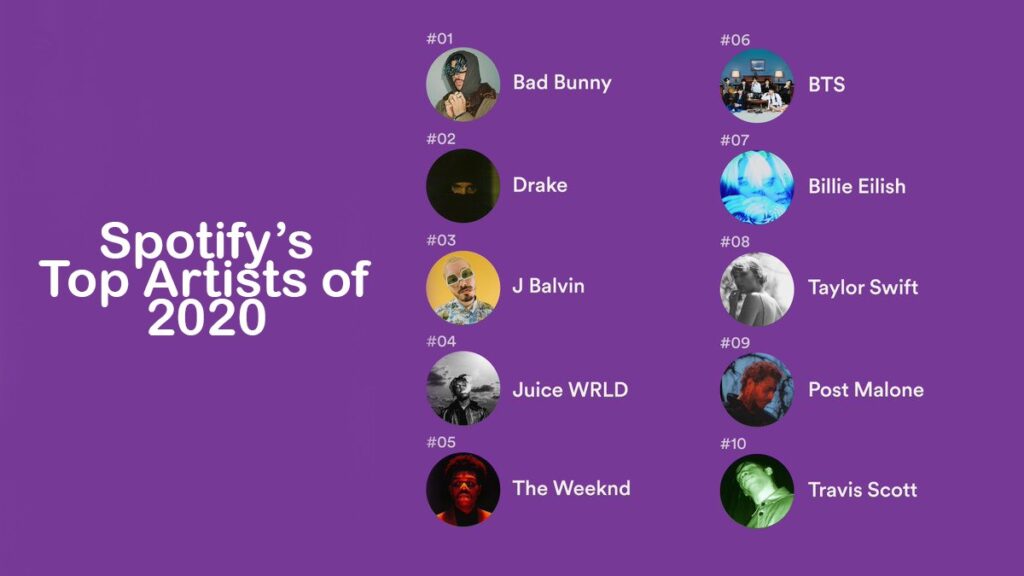 Spotify's Top Artists of 2020

#01
Bad Bunny

#02
Drake

#03
J Balvin

#04
Juice WRLD

#05
The Weeknd

#06
BTS

#07
Billie Eilish

#08
Taylor Swift

#09
Post Malone

#10
Travis Scott